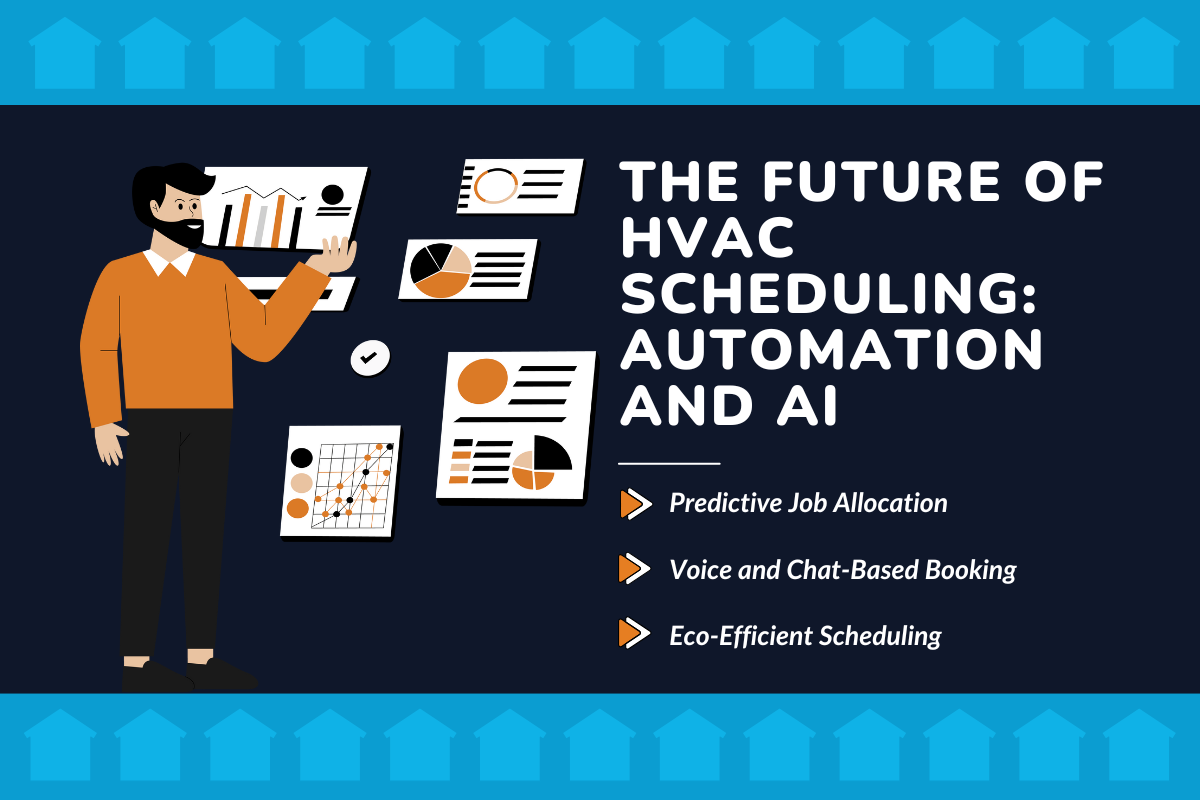 THE FUTURE OF HVAC SCHEDULING: AUTOMATION AND AI

Predictive Job Allocation

Voice and Chat-Based Booking

Eco-Efficient Scheduling